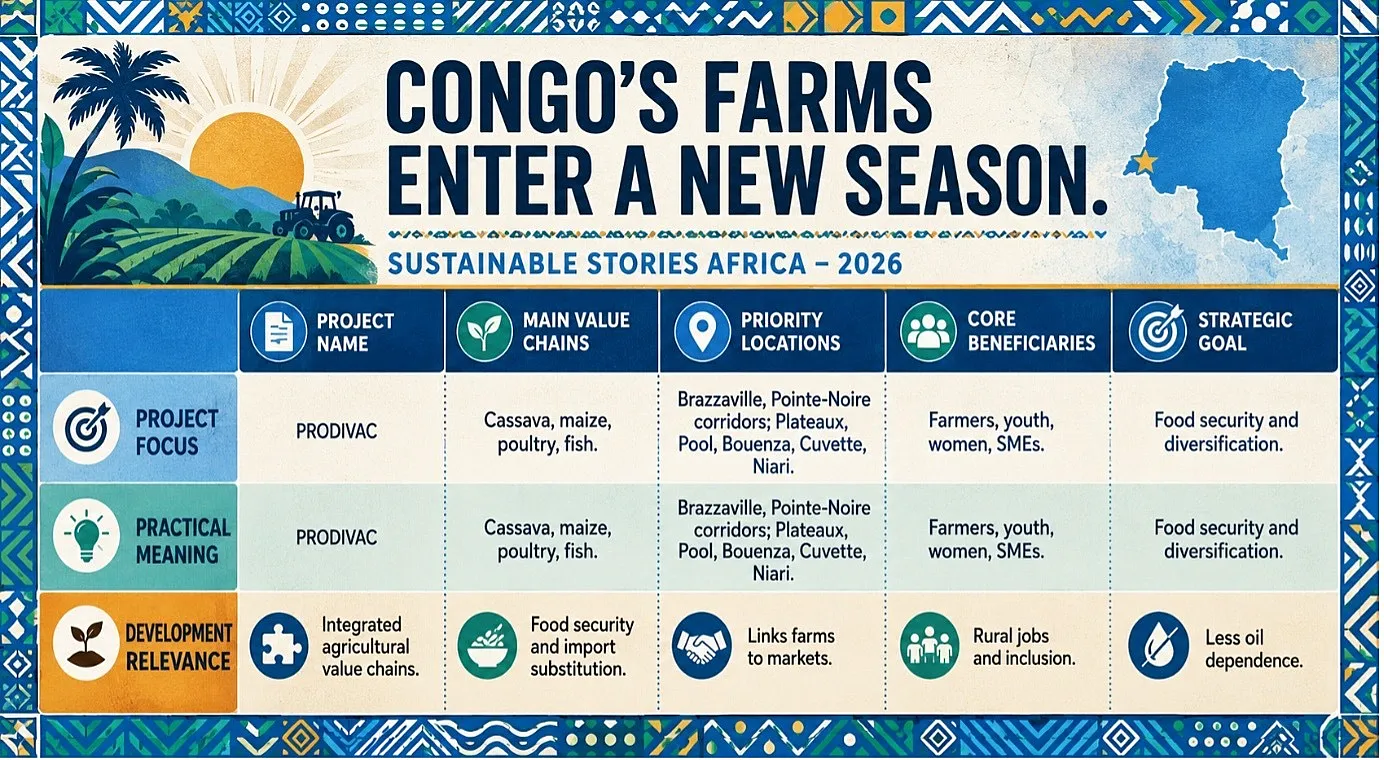 CONGO'S FARMS ENTER A NEW SEASON.

SUSTAINABLE STORIES AFRICA – 2026

| | PROJECT NAME | MAIN VALUE CHAINS | PRIORITY LOCATIONS | CORE BENEFICIARIES | STRATEGIC GOAL |
|---|---|---|---|---|---|
| PROJECT FOCUS | PRODIVAC | Cassava, maize, poultry, fish. | Brazzaville, Pointe-Noire corridors; Plateaux, Pool, Bouenza, Cuvette, Niari. | Farmers, youth, women, SMEs. | Food security and diversification. |
| PRACTICAL MEANING | PRODIVAC | Cassava, maize, poultry, fish. | Brazzaville, Pointe-Noire corridors; Plateaux, Pool, Bouenza, Cuvette, Niari. | Farmers, youth, women, SMEs. | Food security and diversification. |
| DEVELOPMENT RELEVANCE | Integrated agricultural value chains. | Food security and import substitution. | Links farms to markets. | Rural jobs and inclusion. | Less oil dependence. |